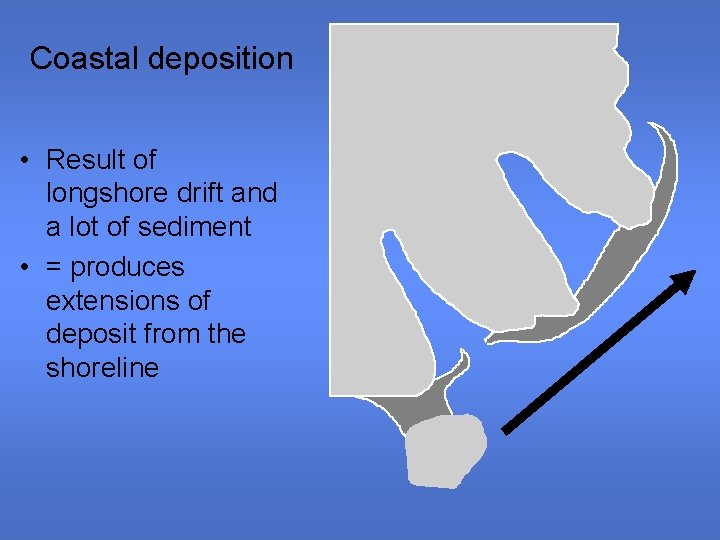 Coastal deposition

• Result of longshore drift and a lot of sediment
• = produces extensions of deposit from the shoreline